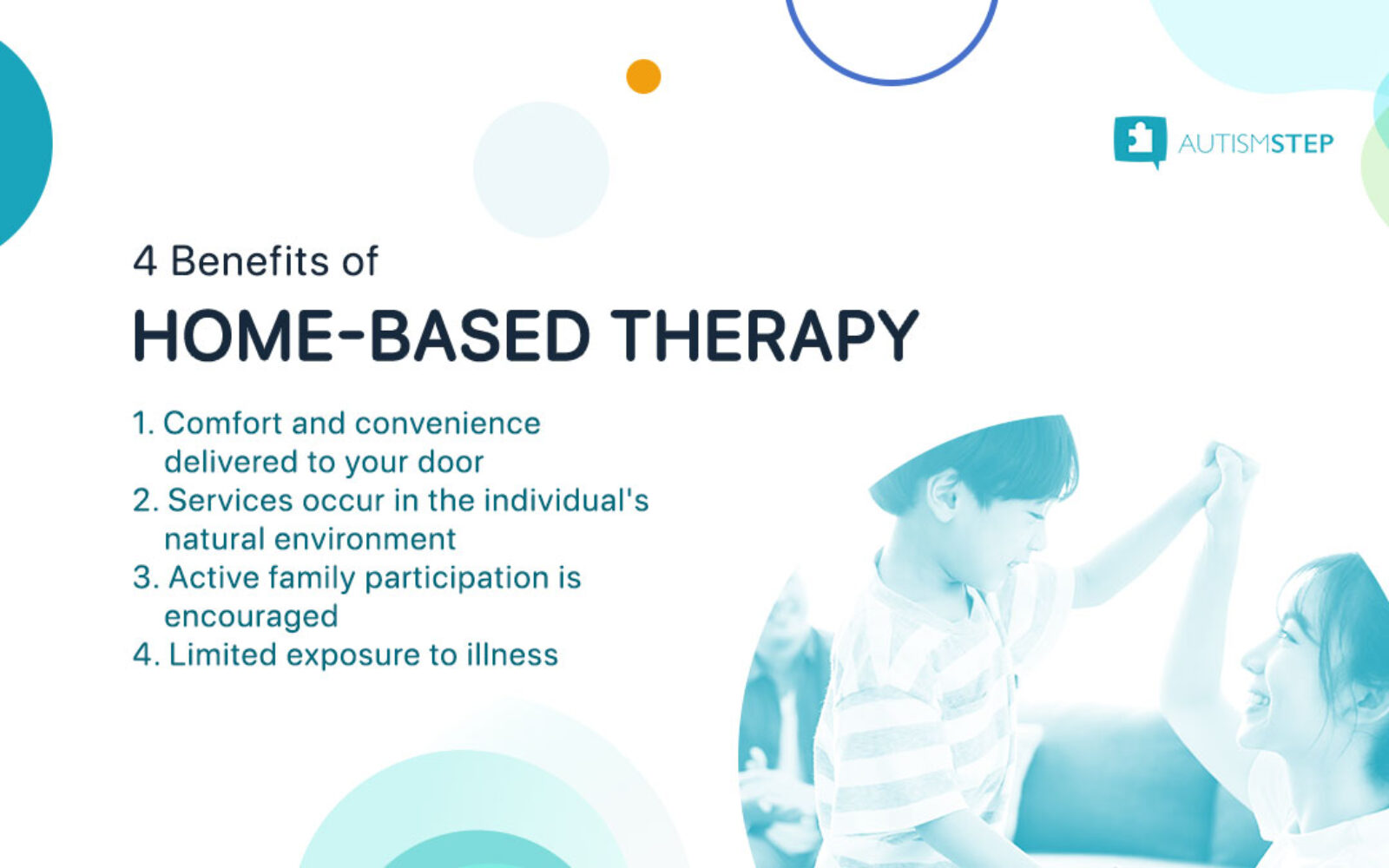 AUTISMSTEP

4 Benefits of

HOME-BASED THERAPY

1. Comfort and convenience delivered to your door
2. Services occur in the individual's natural environment
3. Active family participation is encouraged
4. Limited exposure to illness